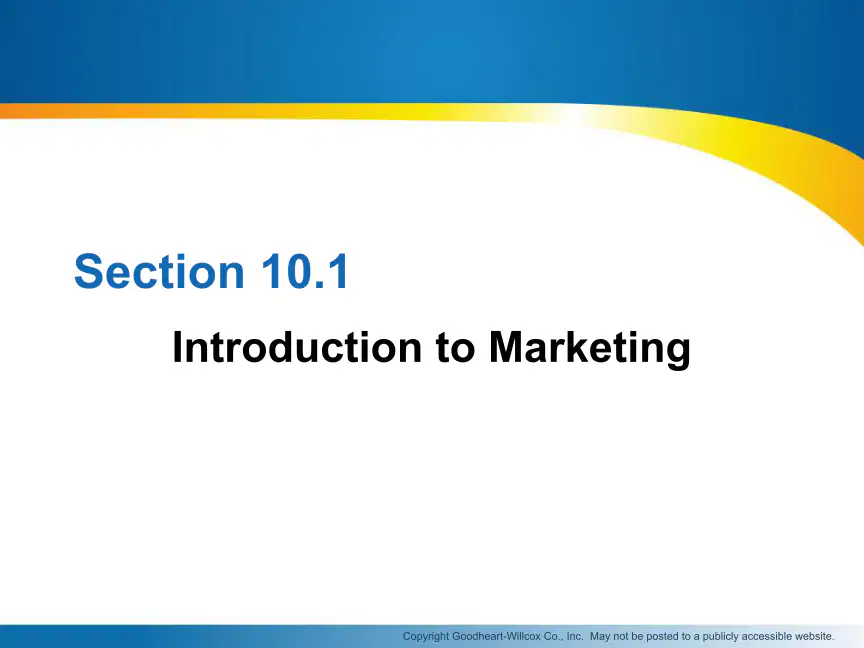 Section 10.1

Introduction to Marketing

Copyright Goodheart-Willcox Co., Inc. May not be posted to a publicly accessible website.